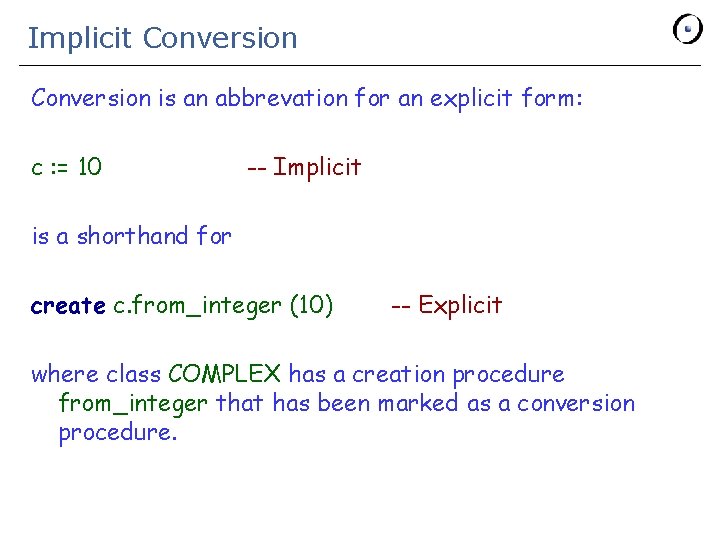 Implicit Conversion

Conversion is an abbrevation for an explicit form:

c := 10 -- Implicit

is a shorthand for

create c.from_integer (10) -- Explicit

where class COMPLEX has a creation procedure from_integer that has been marked as a conversion procedure.